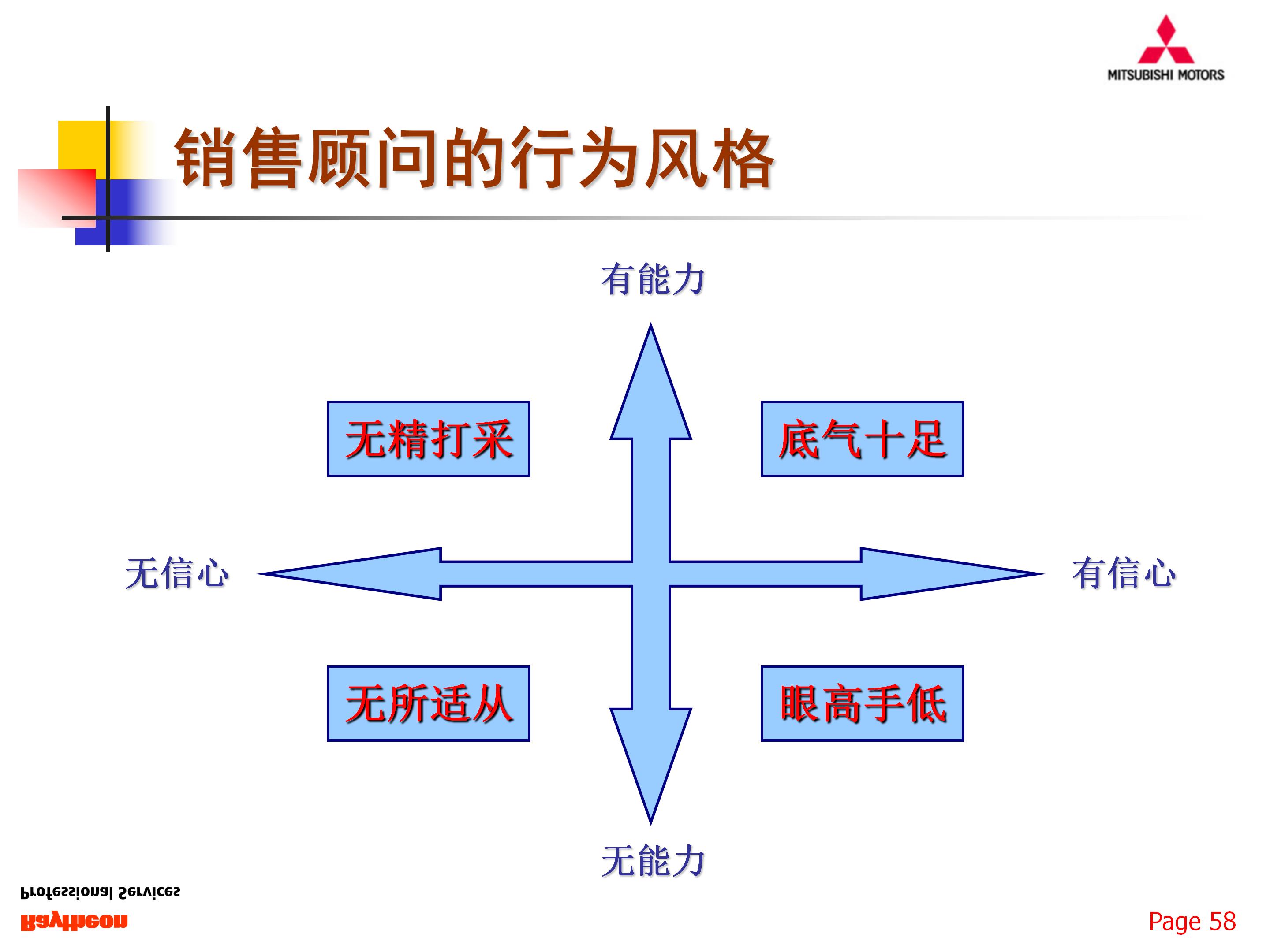 MITSUBISHI MOTORS

销售顾问的行为风格

有能力

无精打采

底气十足

无信心

有信心

无所适从

眼高手低

无能力

Professional Services
Raytheon

Page 58